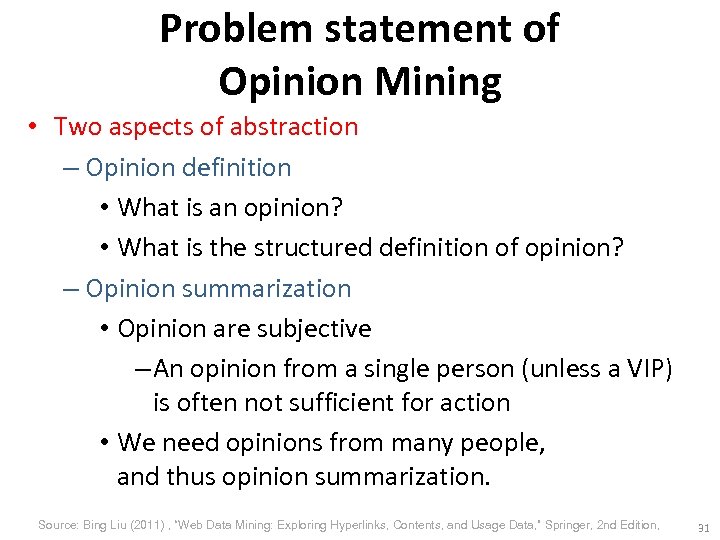 Problem statement of Opinion Mining

• Two aspects of abstraction
– Opinion definition
• What is an opinion?
• What is the structured definition of opinion?
– Opinion summarization
• Opinion are subjective
– An opinion from a single person (unless a VIP) is often not sufficient for action
• We need opinions from many people, and thus opinion summarization.

Source: Bing Liu (2011) , "Web Data Mining: Exploring Hyperlinks, Contents, and Usage Data," Springer, 2nd Edition,

31